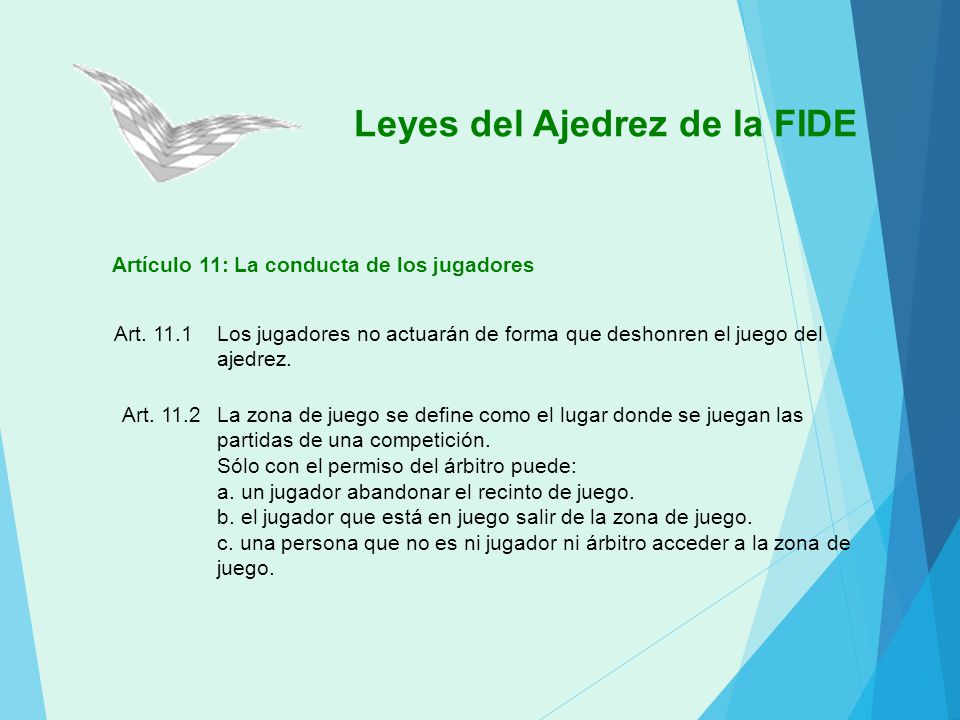 Leyes del Ajedrez de la FIDE

Artículo 11: La conducta de los jugadores

Art. 11.1 Los jugadores no actuarán de forma que deshonren el juego del ajedrez.

Art. 11.2 La zona de juego se define como el lugar donde se juegan las partidas de una competición.
Sólo con el permiso del árbitro puede:
a. un jugador abandonar el recinto de juego.
b. el jugador que está en juego salir de la zona de juego.
c. una persona que no es ni jugador ni árbitro acceder a la zona de juego.